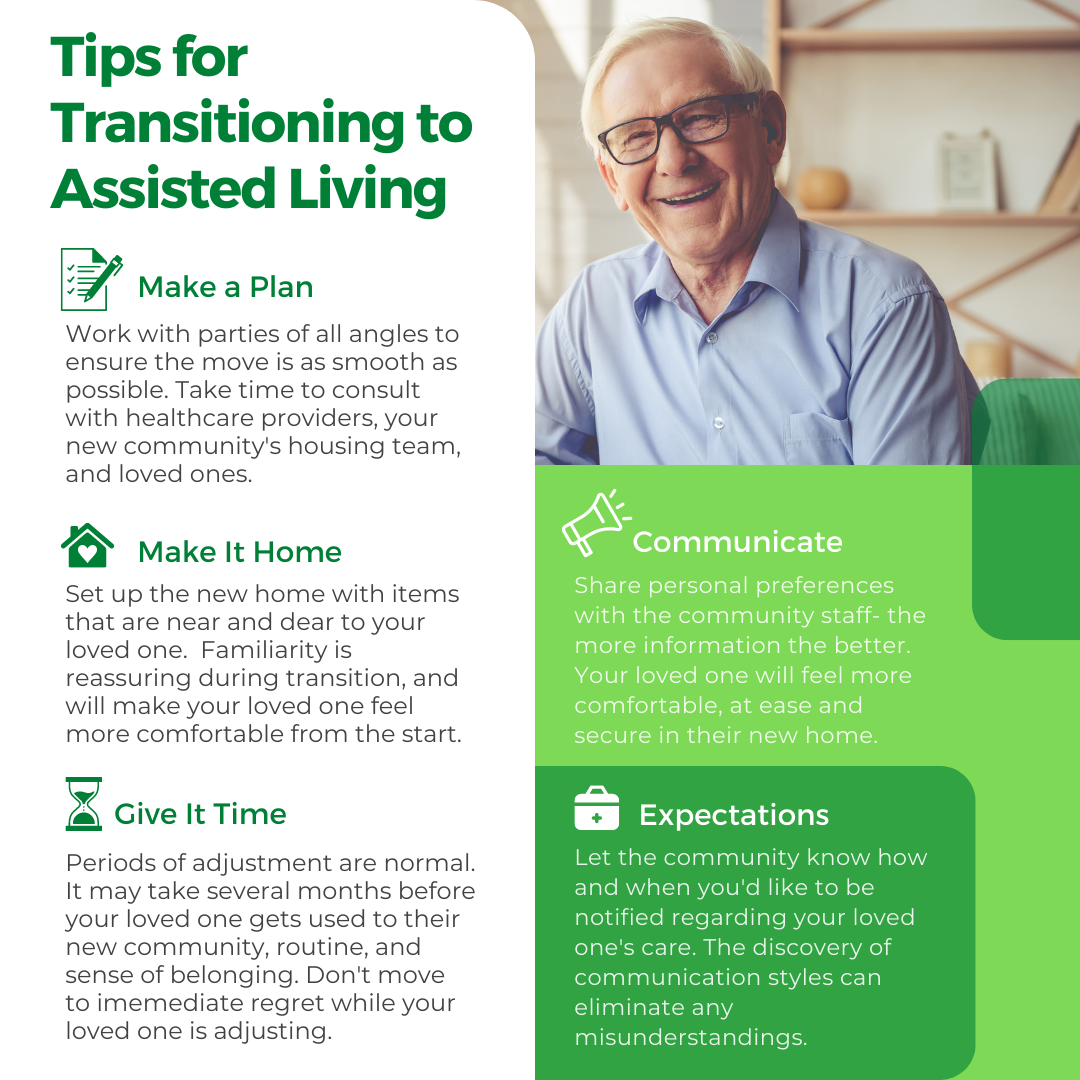 Tips for Transitioning to Assisted Living

Make a Plan

Work with parties of all angles to ensure the move is as smooth as possible. Take time to consult with healthcare providers, your new community's housing team, and loved ones.

Make It Home

Set up the new home with items that are near and dear to your loved one. Familiarity is reassuring during transition, and will make your loved one feel more comfortable from the start.

Give It Time

Periods of adjustment are normal. It may take several months before your loved one gets used to their new community, routine, and sense of belonging. Don't move to imemediate regret while your loved one is adjusting.

Communicate

Share personal preferences with the community staff- the more information the better. Your loved one will feel more comfortable, at ease and secure in their new home.

Expectations

Let the community know how and when you'd like to be notified regarding your loved one's care. The discovery of communication styles can eliminate any misunderstandings.